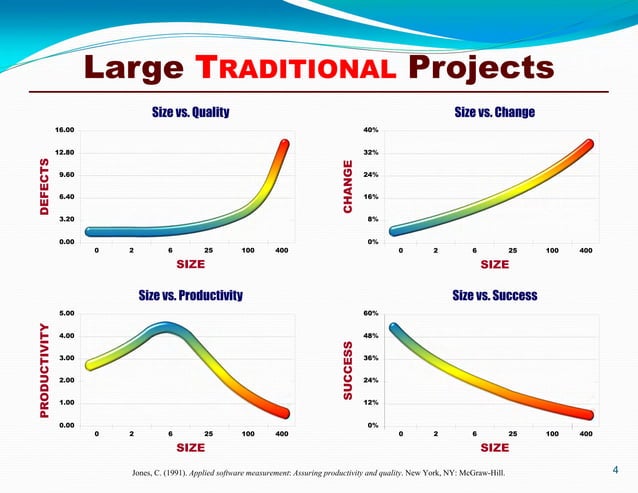 Large TRADITIONAL Projects

Size vs. Quality

DEFECTS

16.00
12.80
9.60
6.40
3.20
0.00

0 2 6 25 100 400

SIZE

Size vs. Change

CHANGE

40%
32%
24%
16%
8%
0%

0 2 6 25 100 400

SIZE

Size vs. Productivity

PRODUCTIVITY

5.00
4.00
3.00
2.00
1.00
0.00

0 2 6 25 100 400

SIZE

Size vs. Success

SUCCESS

60%
48%
36%
24%
12%
0%

0 2 6 25 100 400

SIZE

Jones, C. (1991). Applied software measurement: Assuring productivity and quality. New York, NY: McGraw-Hill.

4